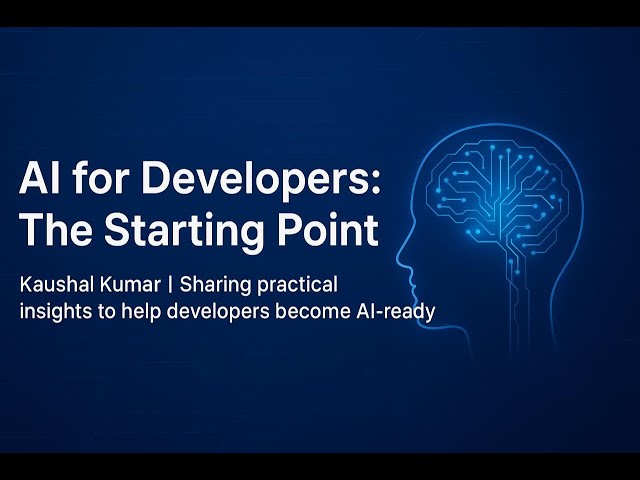 AI for Developers:
The Starting Point

Kaushal Kumar | Sharing practical insights to help developers become AI-ready